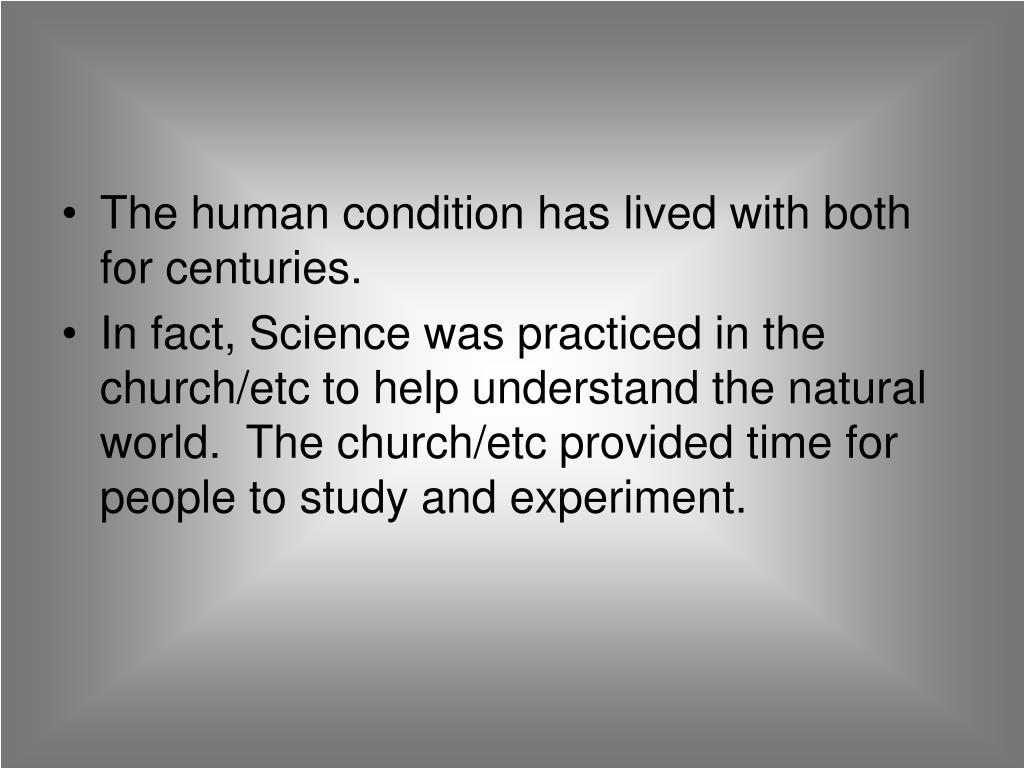 • The human condition has lived with both for centuries.

• In fact, Science was practiced in the church/etc to help understand the natural world.  The church/etc provided time for people to study and experiment.